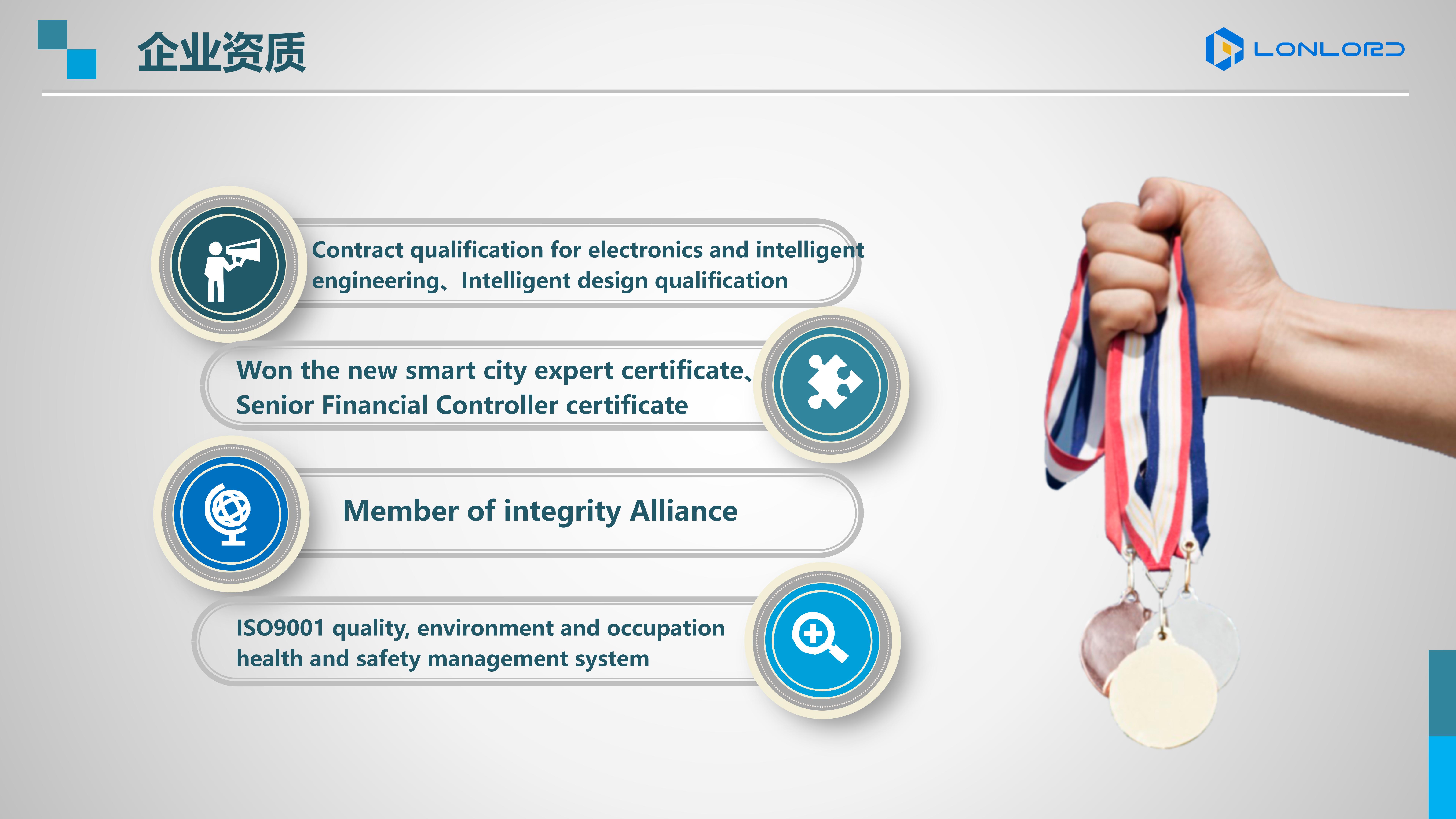 企业资质

LONLORD

Contract qualification for electronics and intelligent engineering、Intelligent design qualification

Won the new smart city expert certificate、Senior Financial Controller certificate

Member of integrity Alliance

ISO9001 quality, environment and occupation health and safety management system